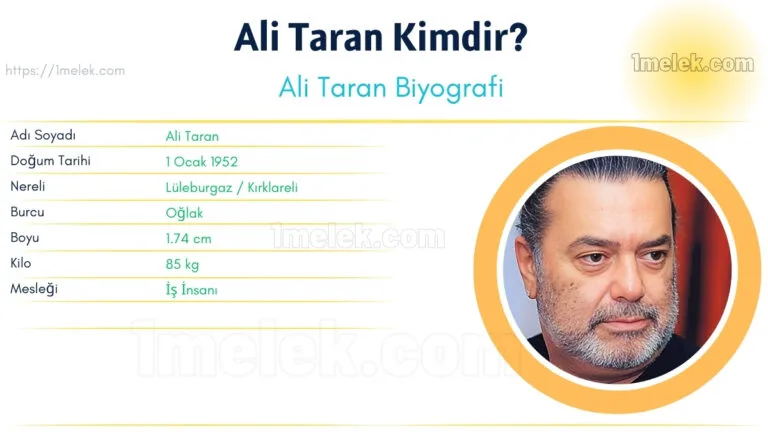 Ali Taran Kimdir?

https://1melek.com

1melek.com

Ali Taran Biyografi

| Adı Soyadı | Ali Taran |
|---|---|
| Doğum Tarihi | 1 Ocak 1952 |
| Nereli | Lüleburgaz / Kırklareli |
| Burcu | Oğlak |
| Boyu | 1.74 cm |
| Kilo | 85 kg |
| Mesleği | İş İnsanı |

1melek.com

1melek.com